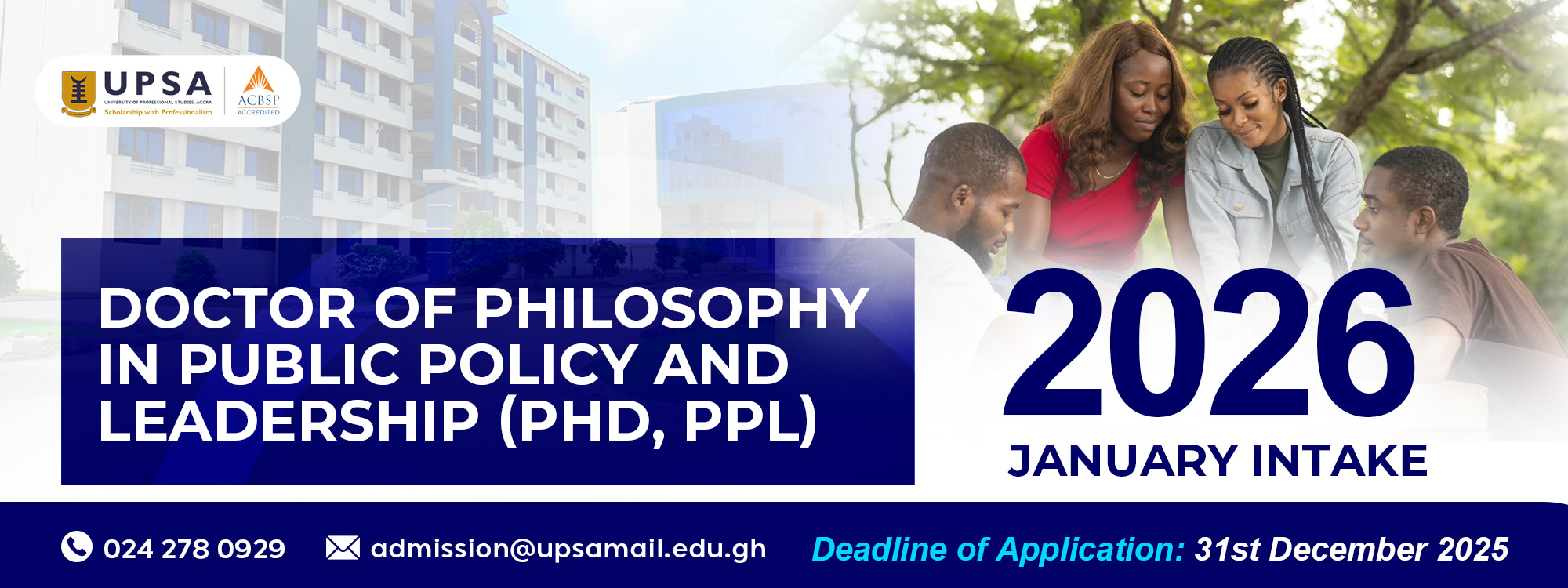 UPSA
UNIVERSITY OF PROFESSIONAL STUDIES, ACCRA
Scholarship with Professionalism

ACBSP
ACCREDITED

DOCTOR OF PHILOSOPHY IN PUBLIC POLICY AND LEADERSHIP (PHD, PPL)

2026
JANUARY INTAKE

024 278 0929
admission@upsamail.edu.gh
Deadline of Application: 31st December 2025